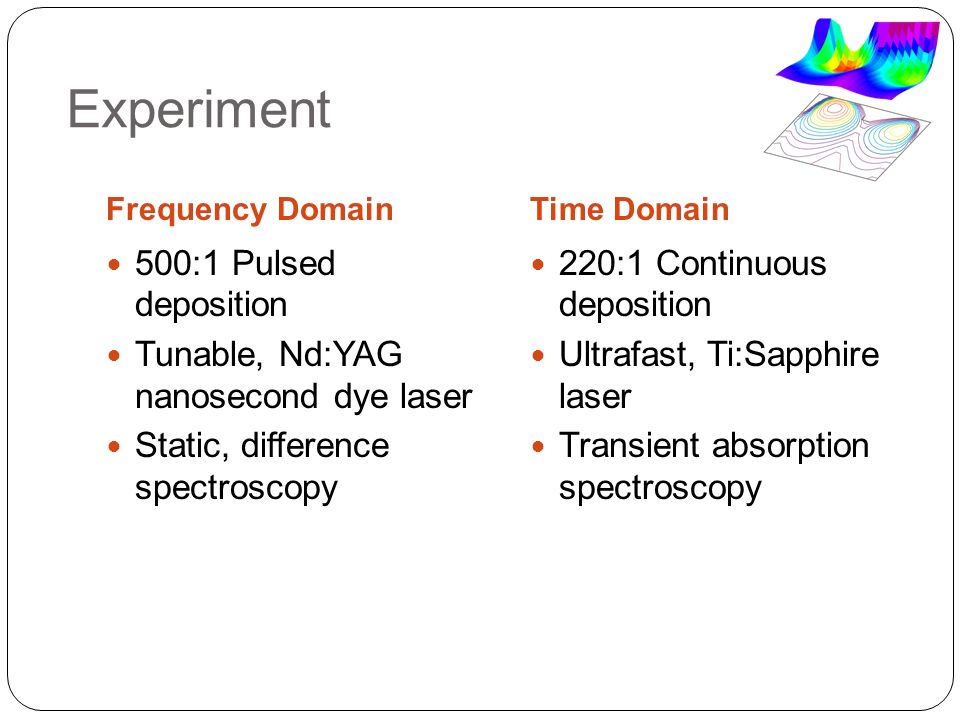 Experiment

Frequency Domain

- 500:1 Pulsed deposition
- Tunable, Nd:YAG nanosecond dye laser
- Static, difference spectroscopy

Time Domain

- 220:1 Continuous deposition
- Ultrafast, Ti:Sapphire laser
- Transient absorption spectroscopy